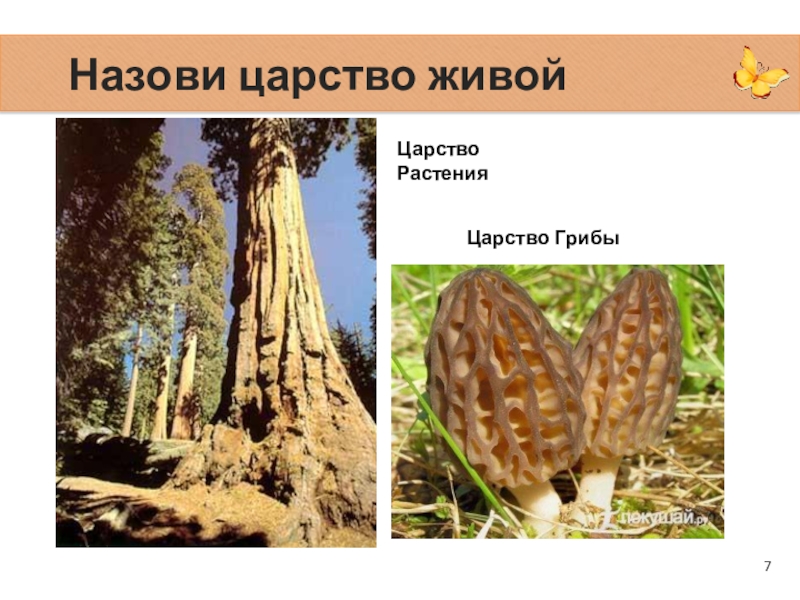 Назови царство живой

Царство Растения

Царство Грибы

покушай.ру

7